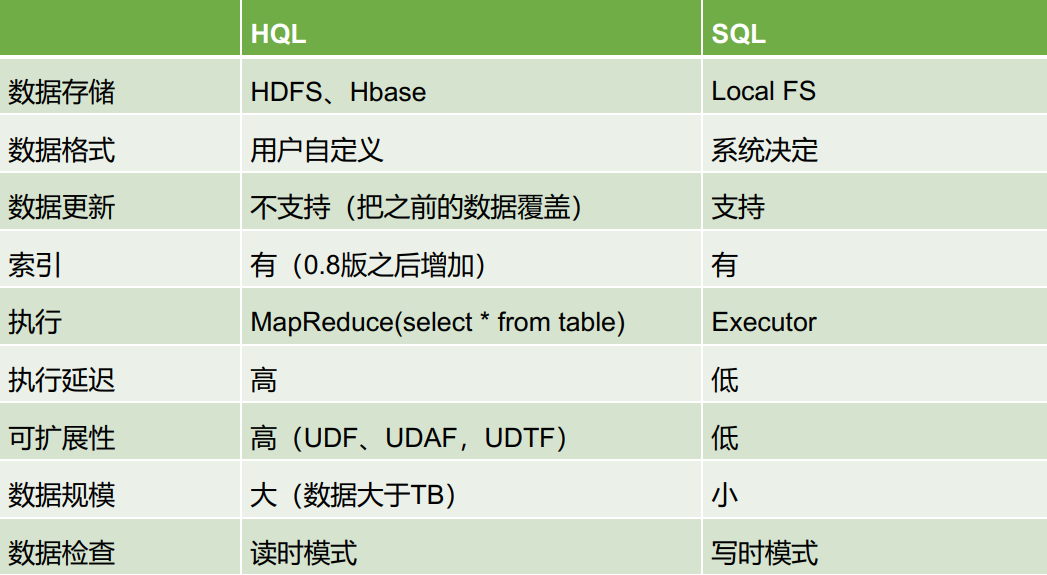 | | HQL | SQL |
|---|---|---|
| 数据存储 | HDFS、Hbase | Local FS |
| 数据格式 | 用户自定义 | 系统决定 |
| 数据更新 | 不支持（把之前的数据覆盖） | 支持 |
| 索引 | 有（0.8版之后增加） | 有 |
| 执行 | MapReduce(select * from table) | Executor |
| 执行延迟 | 高 | 低 |
| 可扩展性 | 高（UDF、UDAF，UDTF） | 低 |
| 数据规模 | 大（数据大于TB） | 小 |
| 数据检查 | 读时模式 | 写时模式 |